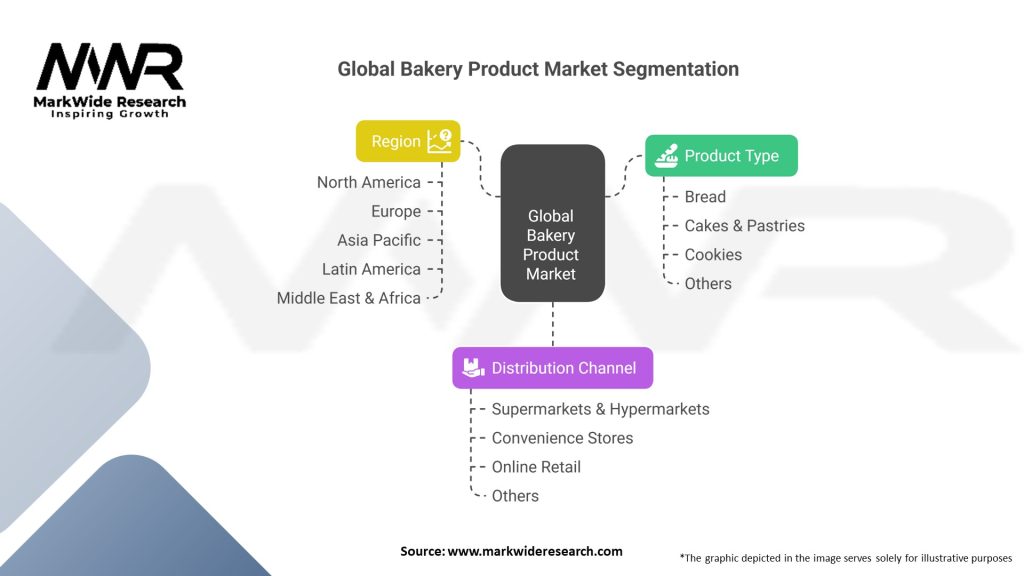 MWR
MarkWide Research
Inspiring Growth

Global Bakery Product Market Segmentation

Region
North America
Europe
Asia Pacific
Latin America
Middle East & Africa

Global Bakery Product Market

Product Type
Bread
Cakes & Pastries
Cookies
Others

Distribution Channel
Supermarkets & Hypermarkets
Convenience Stores
Online Retail
Others

Source: www.markwideresearch.com

*The graphic depicted in the image serves solely for illustrative purposes